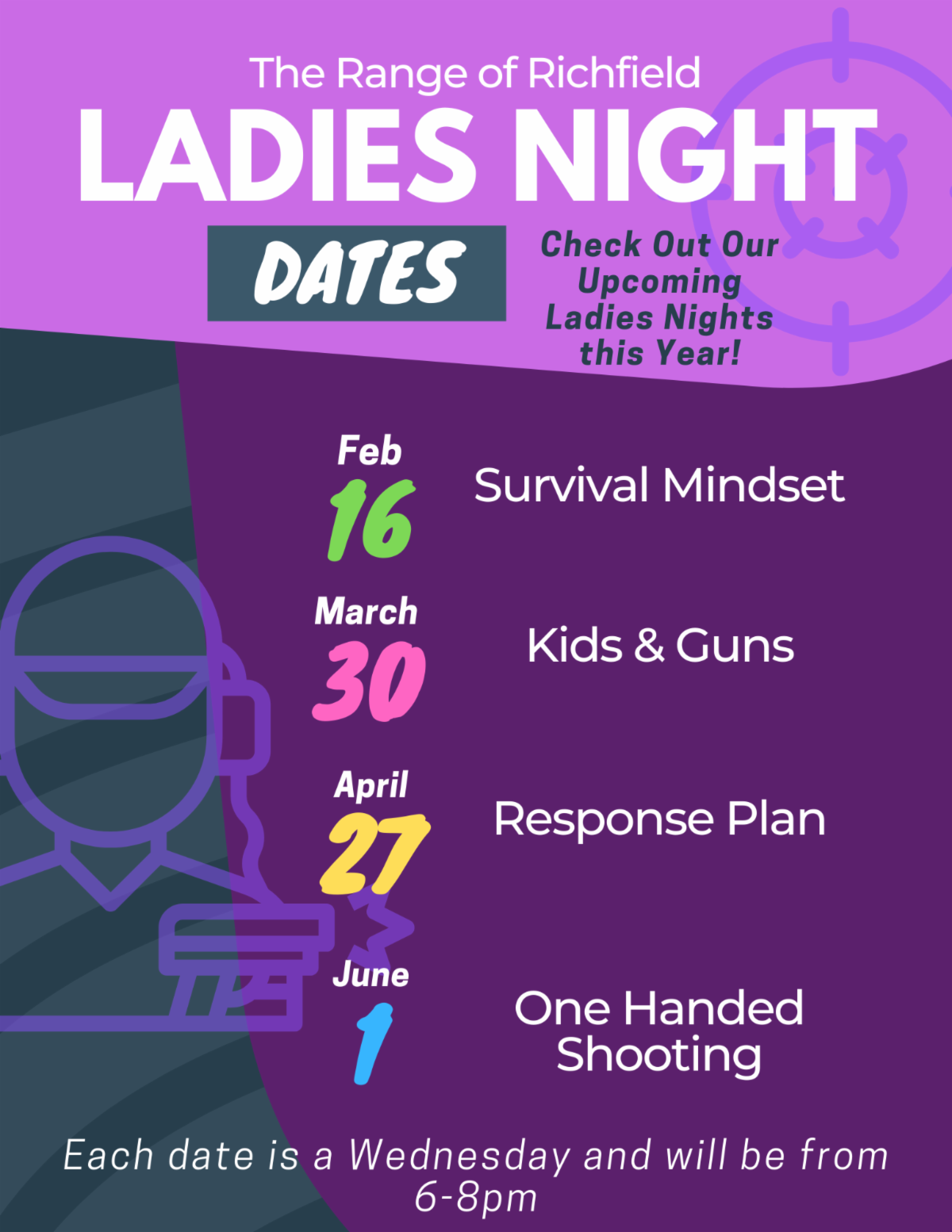 The Range of Richfield
LADIES NIGHT

DATES

Check Out Our Upcoming Ladies Nights this Year!

Feb 16 Survival Mindset

March 30 Kids & Guns

April 27 Response Plan

June 1 One Handed Shooting

Each date is a Wednesday and will be from 6-8pm